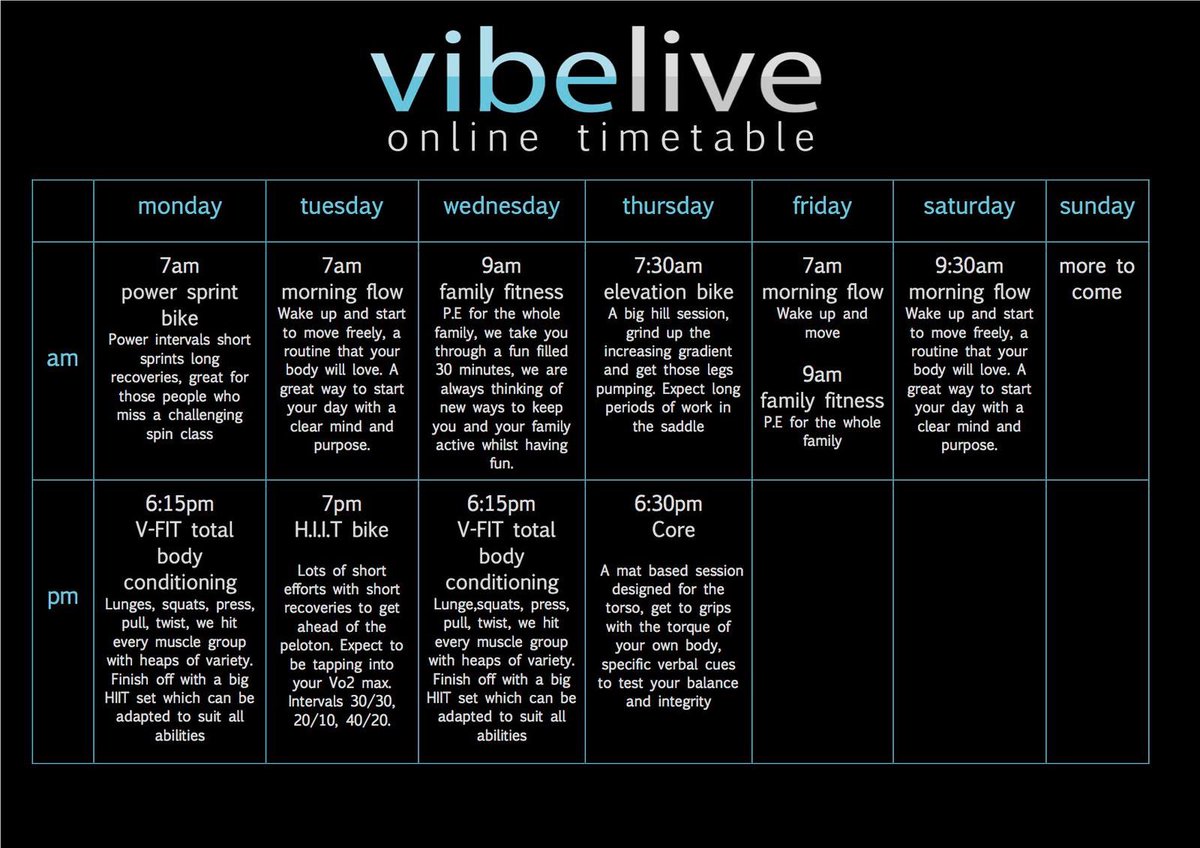 vibelive
online timetable

| | monday | tuesday | wednesday | thursday | friday | saturday | sunday |
|---|---|---|---|---|---|---|---|
| am | 7am power sprint bike Power intervals short sprints long recoveries, great for those people who miss a challenging spin class | 7am morning flow Wake up and start to move freely, a routine that your body will love. A great way to start your day with a clear mind and purpose. | 9am family fitness P.E for the whole family, we take you through a fun filled 30 minutes, we are always thinking of new ways to keep you and your family active whilst having fun. | 7:30am elevation bike A big hill session, grind up the increasing gradient and get those legs pumping. Expect long periods of work in the saddle | 7am morning flow Wake up and move 9am family fitness P.E for the whole family | 9:30am morning flow Wake up and start to move freely, a routine that your body will love. A great way to start your day with a clear mind and purpose. | more to come |
| pm | 6:15pm V-FIT total body conditioning Lunges, squats, press, pull, twist, we hit every muscle group with heaps of variety. Finish off with a big HIIT set which can be adapted to suit all abilities | 7pm H.I.I.T bike Lots of short efforts with short recoveries to get ahead of the peloton. Expect to be tapping into your Vo2 max. Intervals 30/30, 20/10, 40/20. | 6:15pm V-FIT total body conditioning Lunge,squats, press, pull, twist, we hit every muscle group with heaps of variety. Finish off with a big HIIT set which can be adapted to suit all abilities | 6:30pm Core A mat based session designed for the torso, get to grips with the torque of your own body, specific verbal cues to test your balance and integrity | | | |